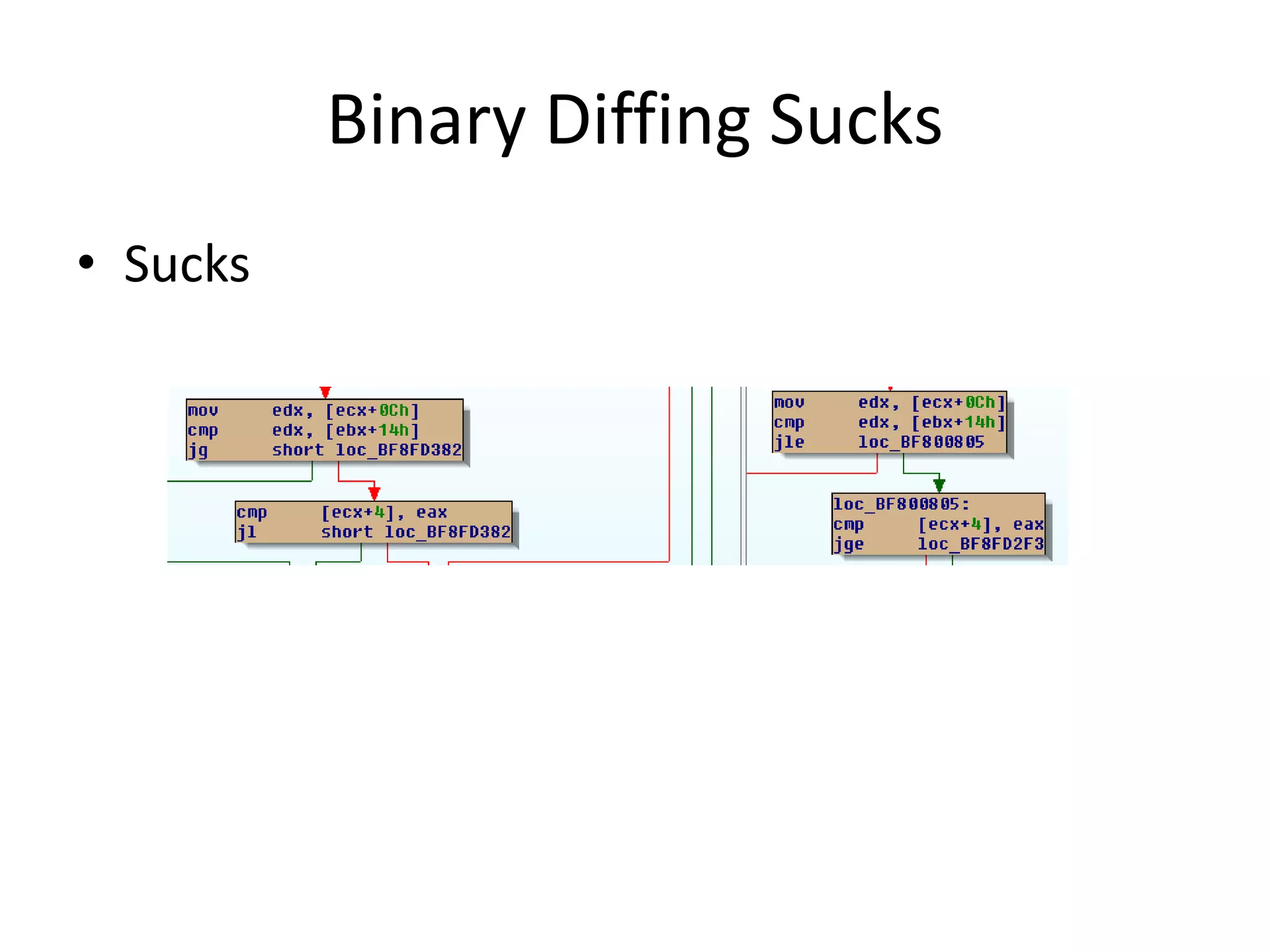 Binary Diffing Sucks

• Sucks

mov edx, [ecx+0Ch]
cmp edx, [ebx+14h]
jg short loc_BF8FD382

cmp [ecx+4], eax
jl short loc_BF8FD382

mov edx, [ecx+0Ch]
cmp edx, [ebx+14h]
jle loc_BF800805

loc_BF800805:
cmp [ecx+4], eax
jge loc_BF8FD2F3